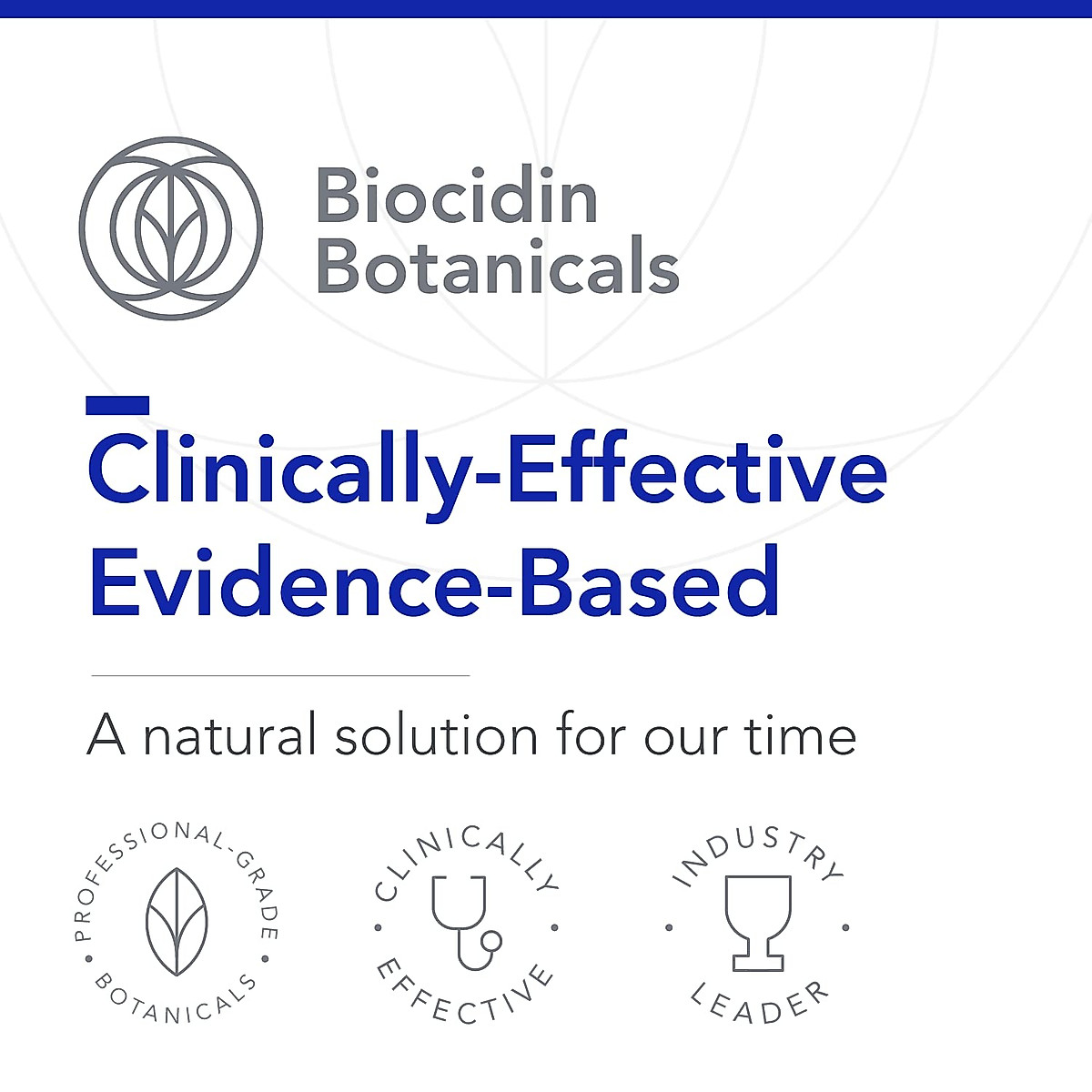 Biocidin Botanicals

Clinically-Effective
Evidence-Based

A natural solution for our time

PROFESSIONAL-GRADE • BOTANICALS •

CLINICALLY • EFFECTIVE •

INDUSTRY • LEADER •